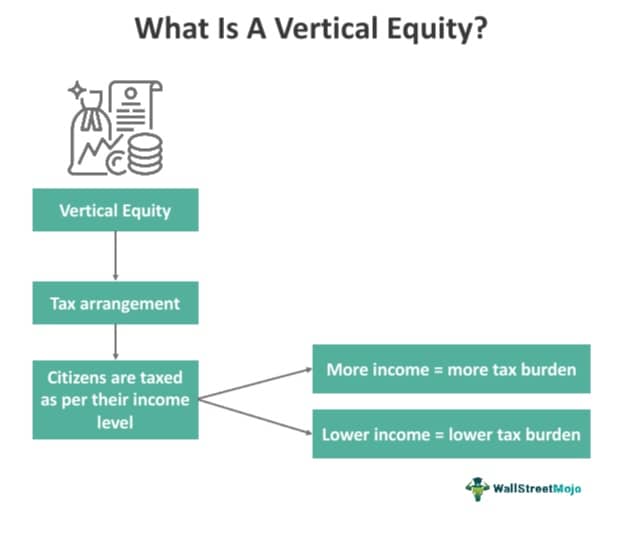 What Is A Vertical Equity?

Vertical Equity

Tax arrangement

Citizens are taxed as per their income level

More income = more tax burden

Lower income = lower tax burden

WallStreetMojo